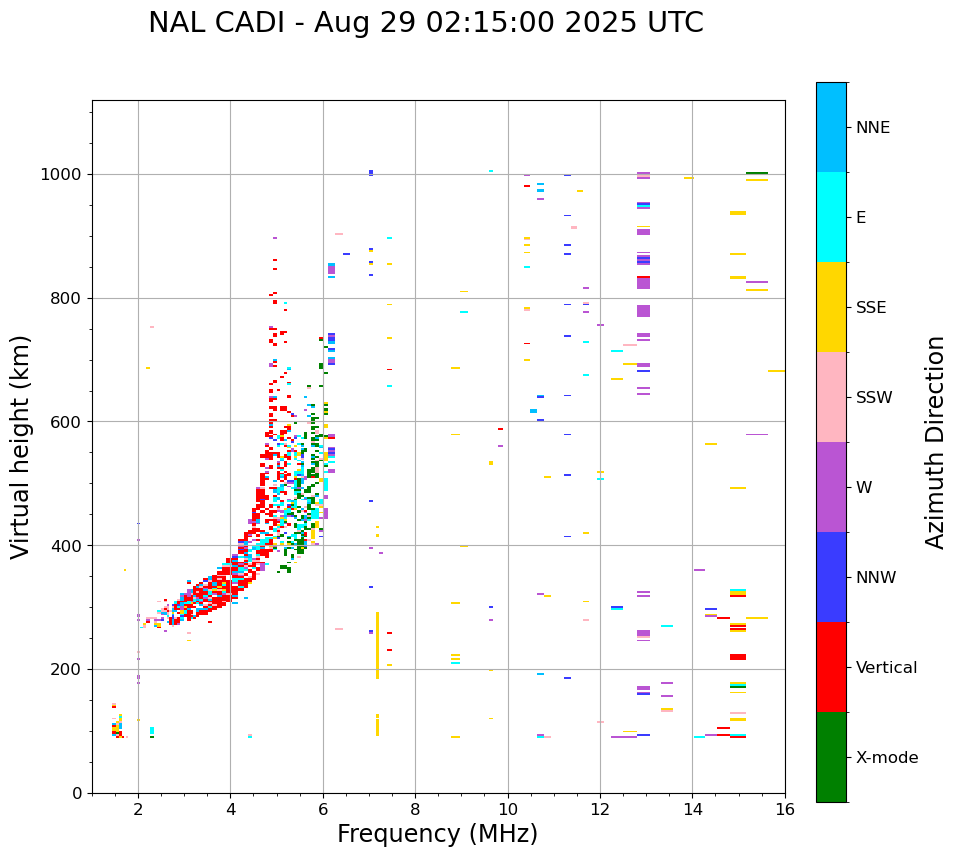 NAL CADI - Aug 29 02:15:00 2025 UTC

Virtual height (km)

1000
800
600
400
200
0

2
4
6
8
10
12
14
16

Frequency (MHz)

NNE
E
SSE
SSW
W
NNW
Vertical
X-mode

Azimuth Direction